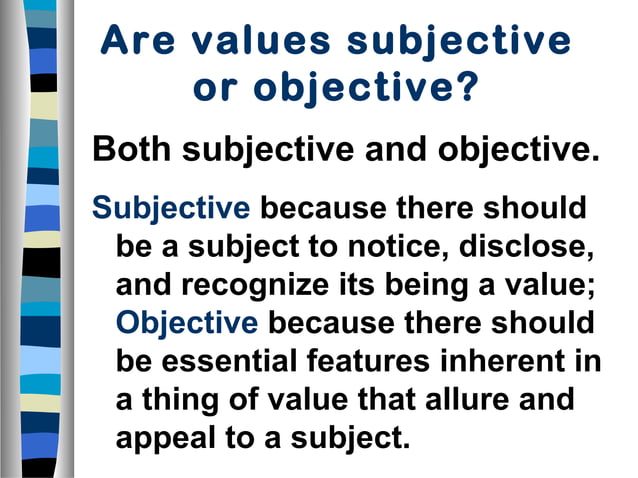 Are values subjective or objective?

Both subjective and objective.

Subjective because there should be a subject to notice, disclose, and recognize its being a value; Objective because there should be essential features inherent in a thing of value that allure and appeal to a subject.